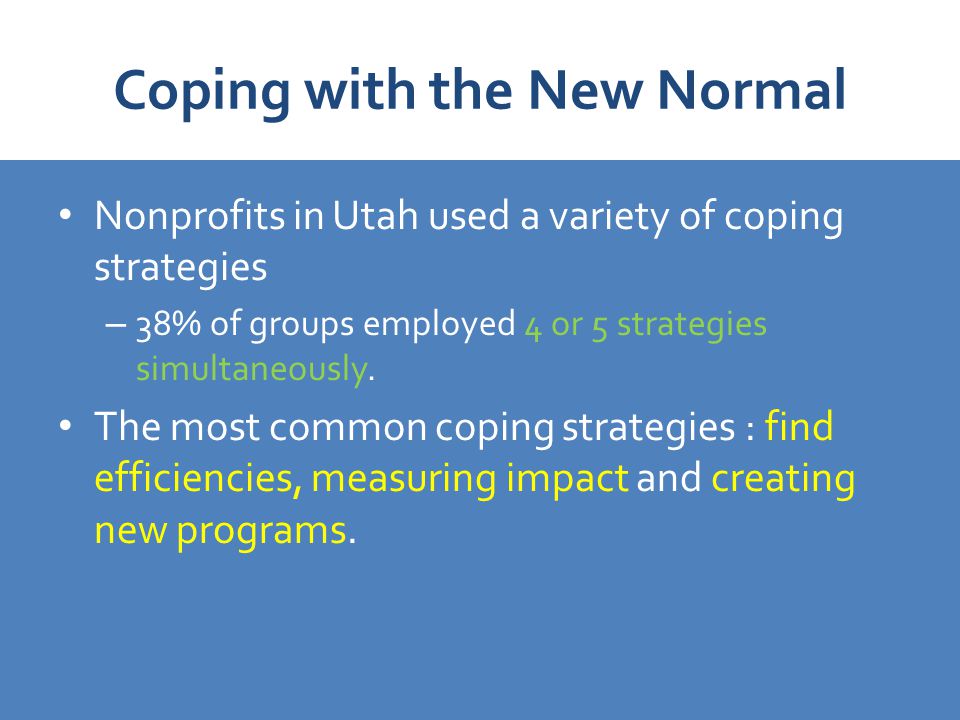 Coping with the New Normal

• Nonprofits in Utah used a variety of coping strategies

– 38% of groups employed 4 or 5 strategies simultaneously.

• The most common coping strategies : find efficiencies, measuring impact and creating new programs.